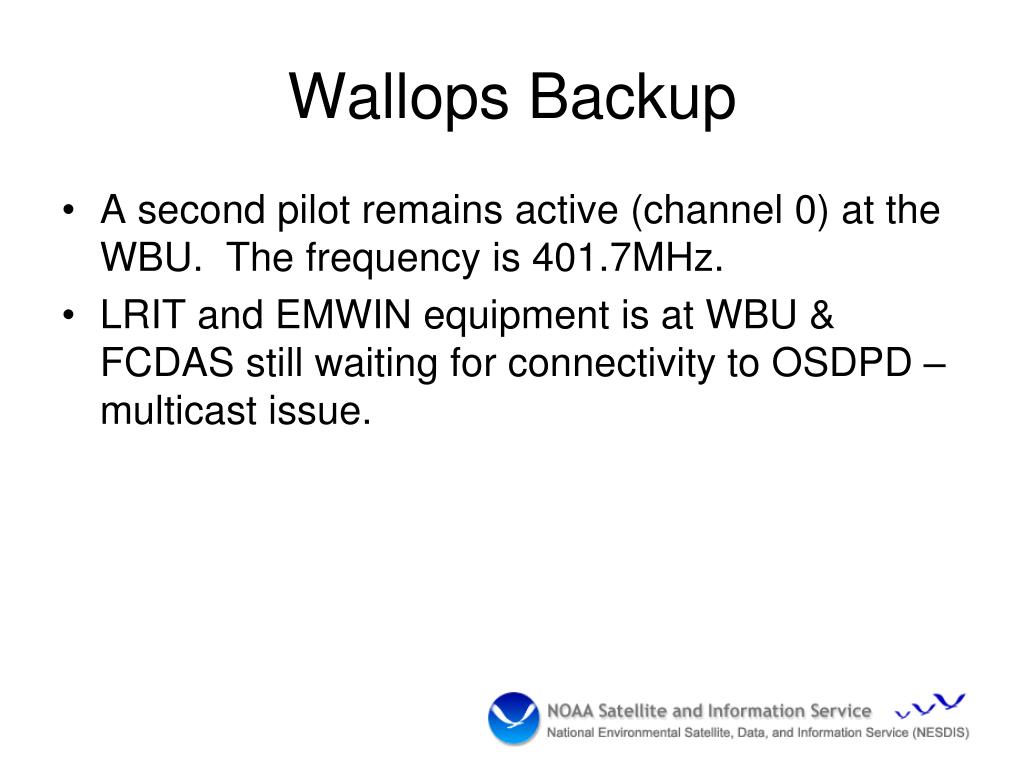 Wallops Backup

• A second pilot remains active (channel 0) at the WBU. The frequency is 401.7MHz.

• LRIT and EMWIN equipment is at WBU & FCDAS still waiting for connectivity to OSDPD – multicast issue.

NOAA Satellite and Information Service
National Environmental Satellite, Data, and Information Service (NESDIS)